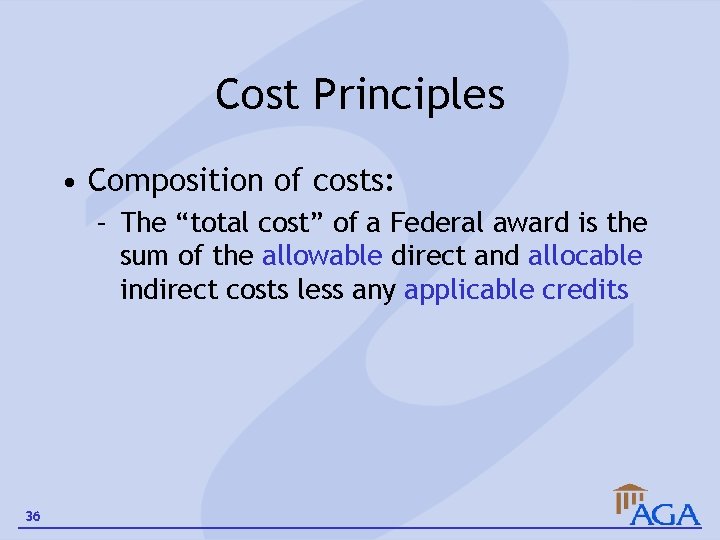 Cost Principles

• Composition of costs:

– The “total cost” of a Federal award is the sum of the allowable direct and allocable indirect costs less any applicable credits

36

AGA